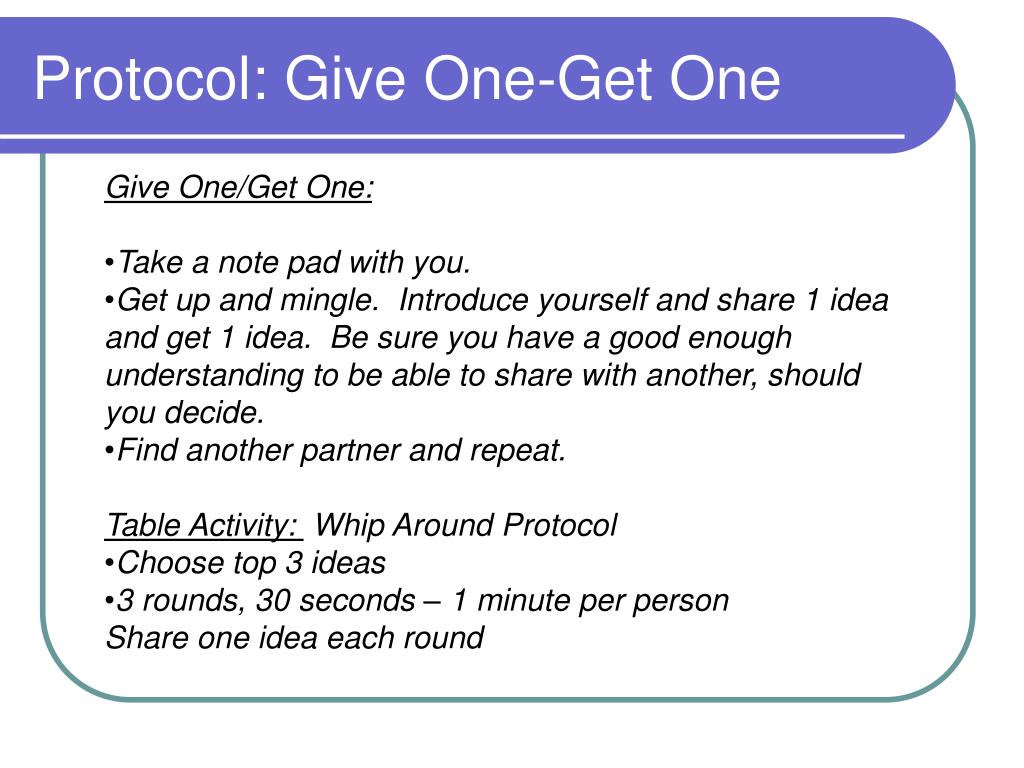 Protocol: Give One-Get One

Give One/Get One:

•Take a note pad with you.
•Get up and mingle. Introduce yourself and share 1 idea and get 1 idea. Be sure you have a good enough understanding to be able to share with another, should you decide.
•Find another partner and repeat.

Table Activity: Whip Around Protocol
•Choose top 3 ideas
•3 rounds, 30 seconds – 1 minute per person
Share one idea each round